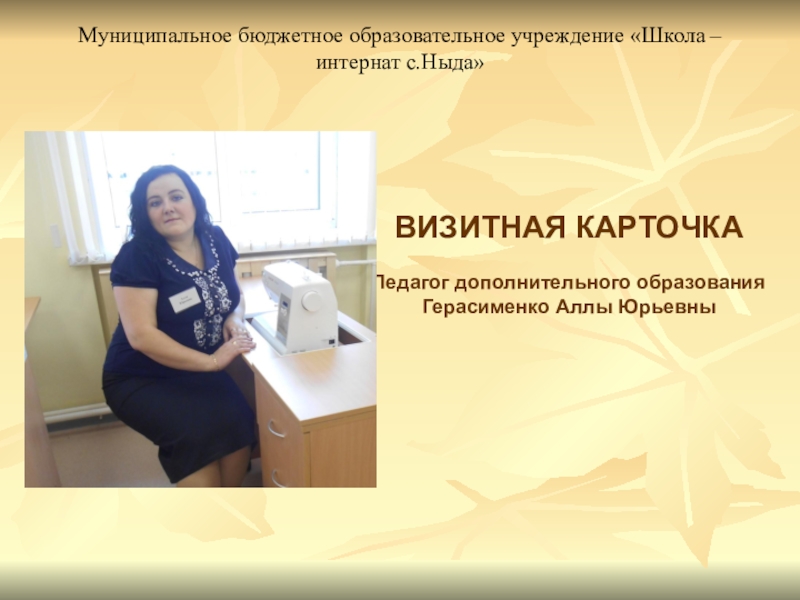 Муниципальное бюджетное образовательное учреждение «Школа – интернат с.Ныда»

ВИЗИТНАЯ КАРТОЧКА

Педагог дополнительного образования Герасименко Аллы Юрьевны